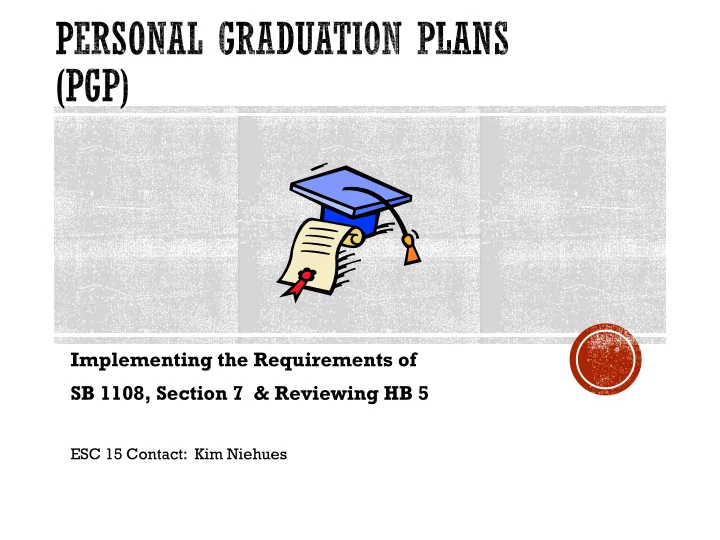 PERSONAL GRADUATION PLANS (PGP)

Implementing the Requirements of
SB 1108, Section 7 & Reviewing HB 5

ESC 15 Contact: Kim Niehues